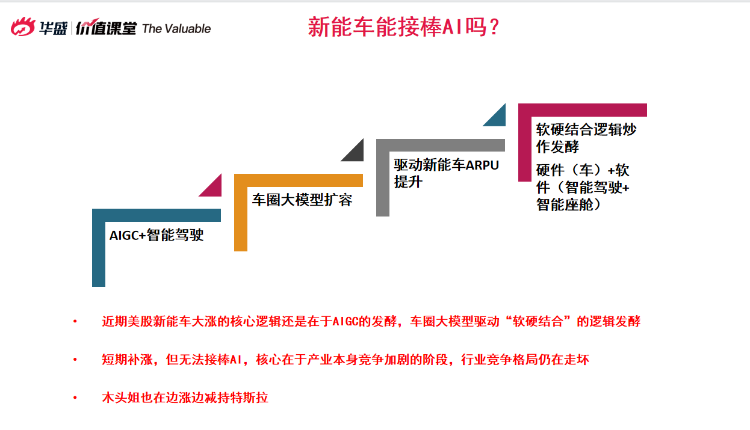 华盛 | 价值课堂 The Valuable

新能车能接棒AI吗？

AIGC+智能驾驶

车圈大模型扩容

驱动新能车ARPU提升

软硬结合逻辑炒作发酵

硬件（车）+软件（智能驾驶+智能座舱）

• 近期美股新能车大涨的核心逻辑还是在于AIGC的发酵，车圈大模型驱动“软硬结合”的逻辑发酵

• 短期补涨，但无法接棒AI，核心在于产业本身竞争加剧的阶段，行业竞争格局仍在走坏

• 木头姐也在边涨边减持特斯拉